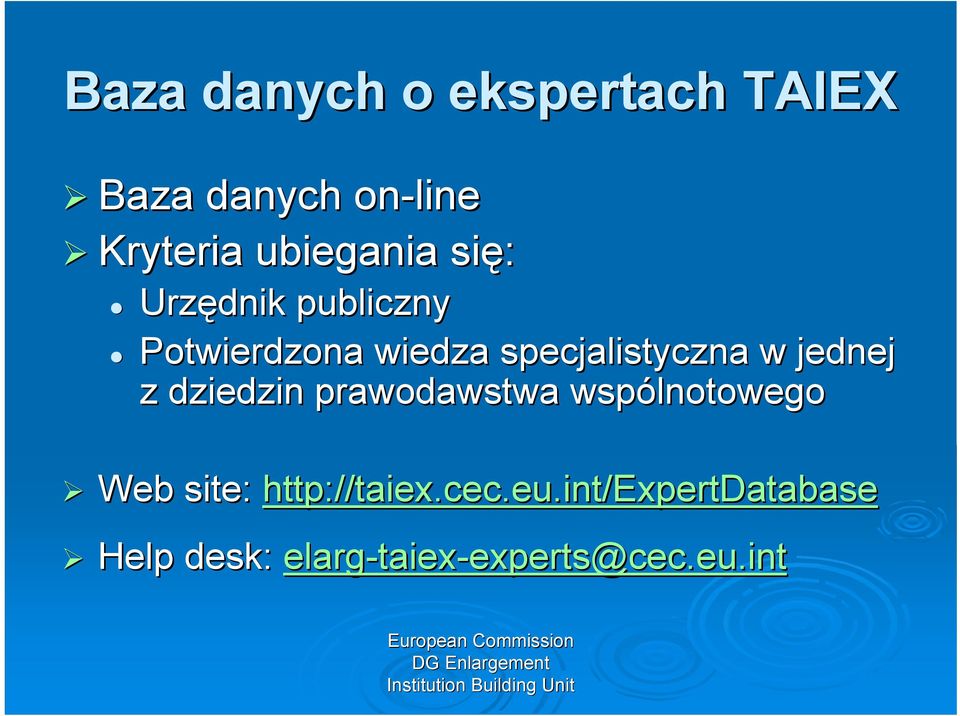 Baza danych o ekspertach TAIEX

Baza danych on-line

Kryteria ubiegania się:

Urzędnik publiczny

Potwierdzona wiedza specjalistyczna w jednej z dziedzin prawodawstwa wspólnotowego

Web site: http://taiex.cec.eu.int/ExpertDatabase

Help desk: elarg-taiex-experts@cec.eu.int

European Commission
DG Enlargement
Institution Building Unit